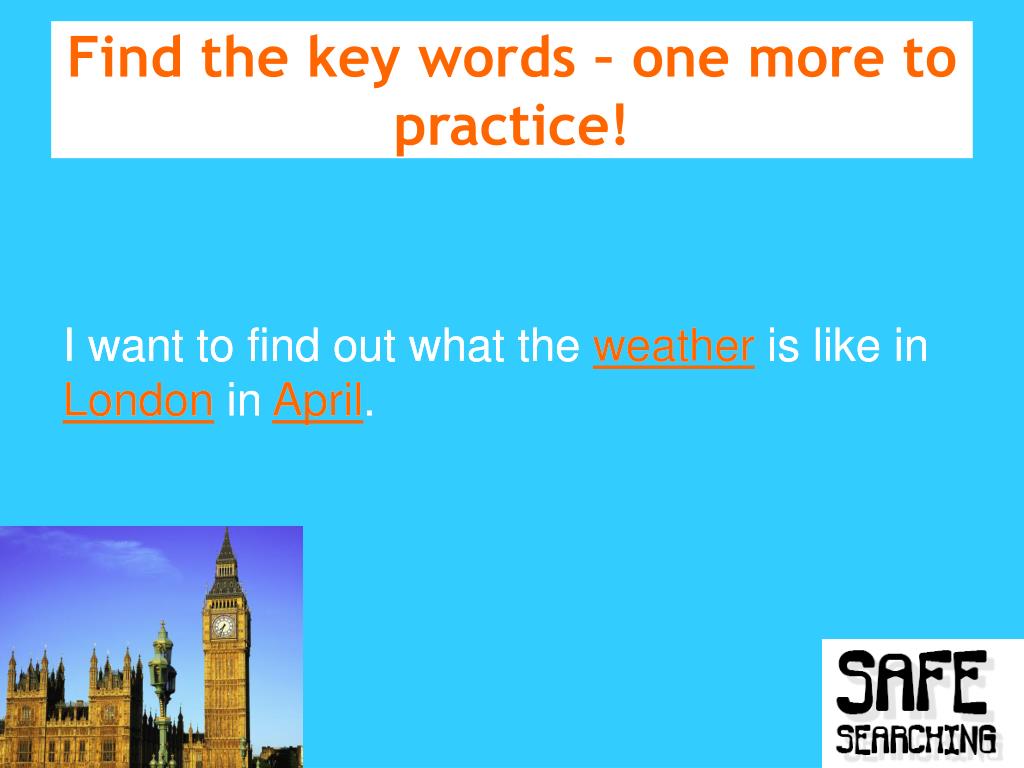 Find the key words – one more to practice!

I want to find out what the weather is like in London in April.

SAFE SEARCHING